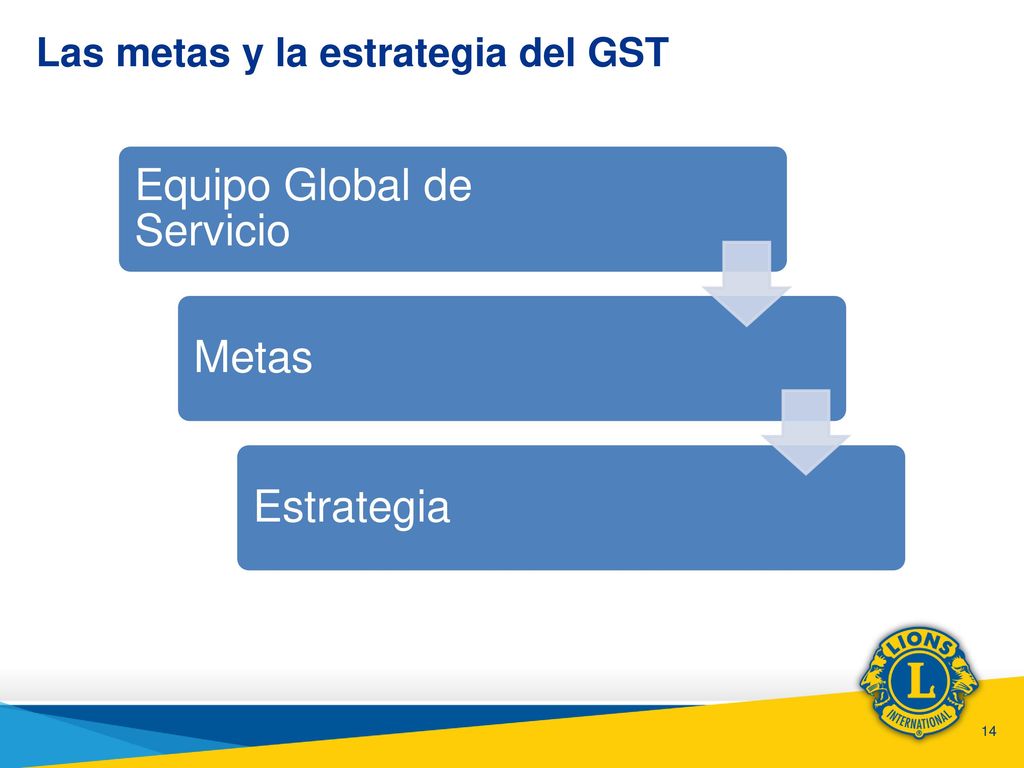 Las metas y la estrategia del GST

Equipo Global de Servicio

Metas

Estrategia

LIONS
L
INTERNATIONAL

14